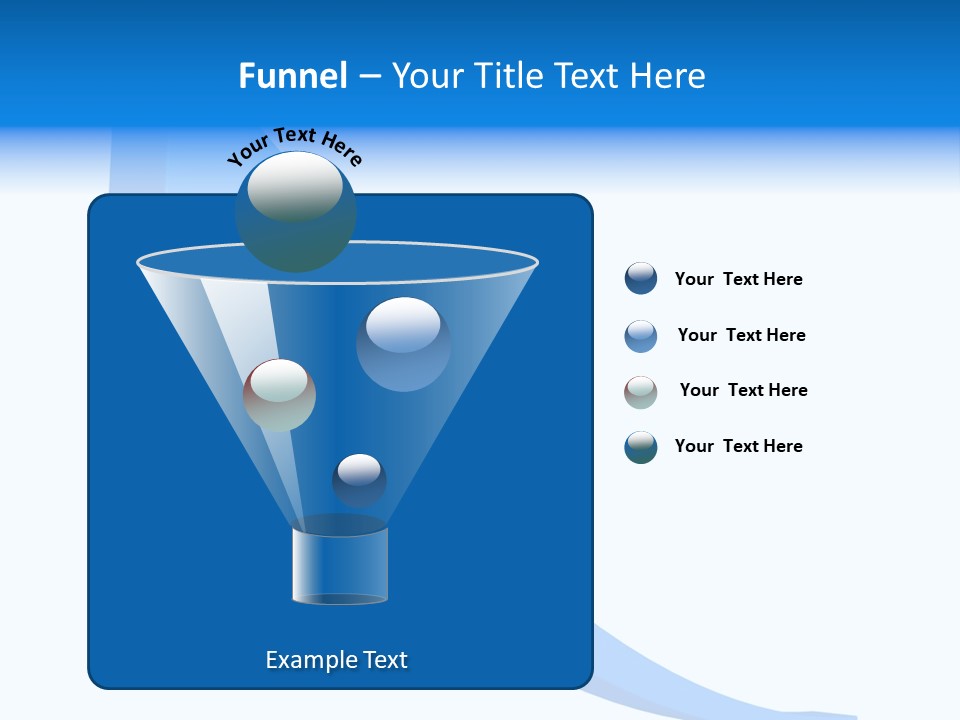 Funnel – Your Title Text Here

Your Text Here

Your Text Here

Your Text Here

Your Text Here

Your Text Here

Example Text